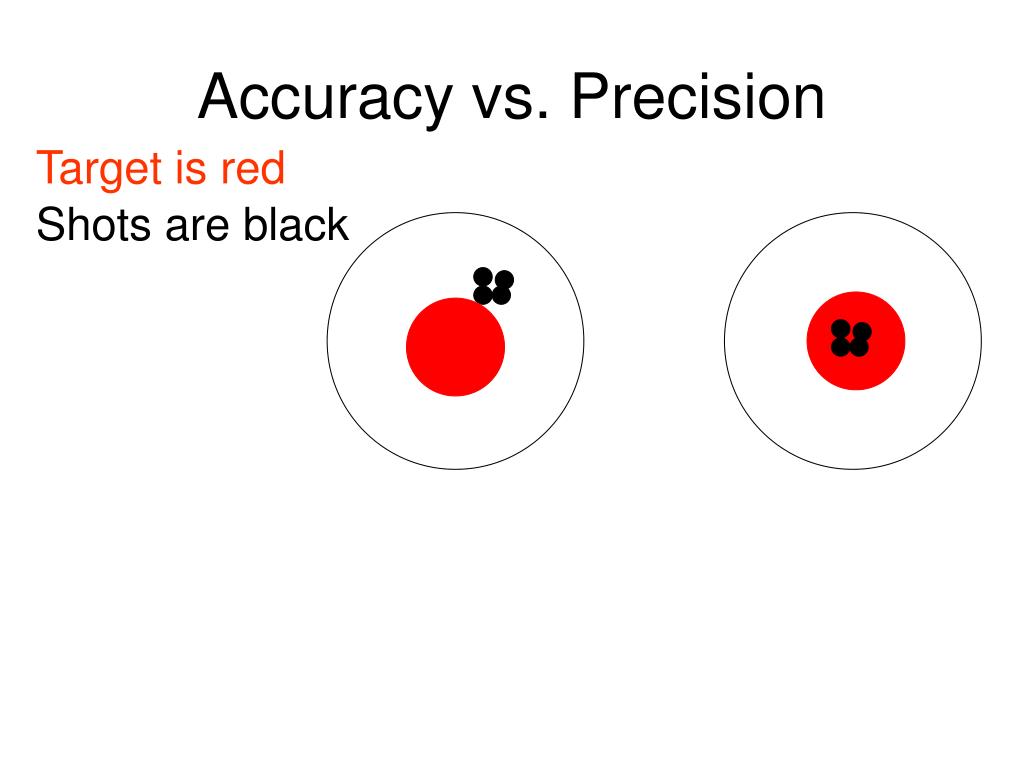 Accuracy vs. Precision

Target is red
Shots are black